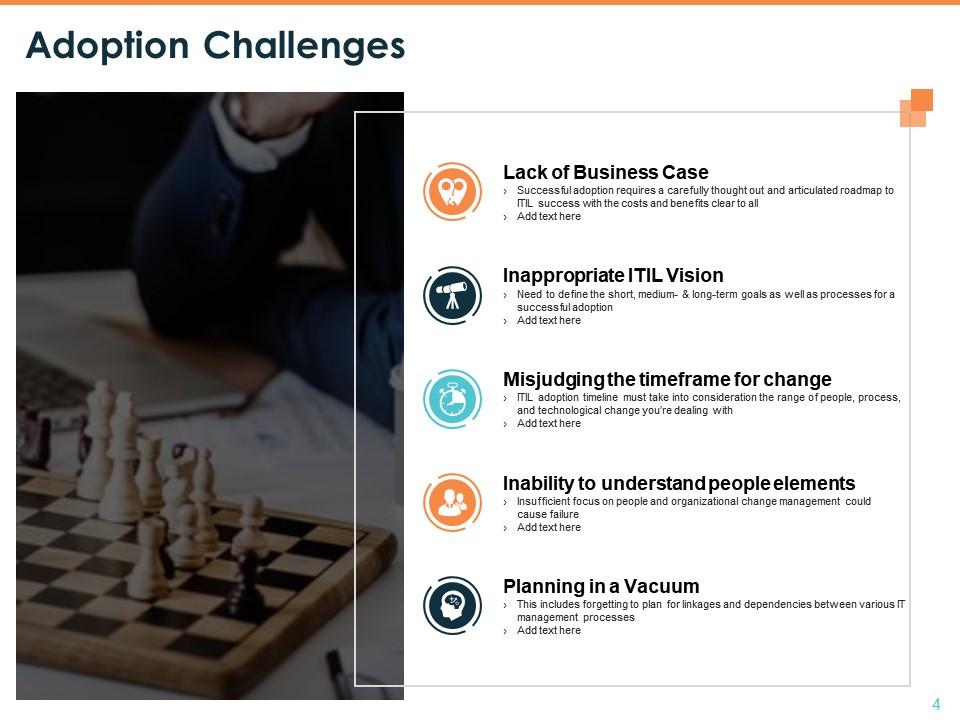 Adoption Challenges

Lack of Business Case
› Successful adoption requires a carefully thought out and articulated roadmap to ITIL success with the costs and benefits clear to all
› Add text here

Inappropriate ITIL Vision
› Need to define the short, medium- & long-term goals as well as processes for a successful adoption
› Add text here

Misjudging the timeframe for change
› ITIL adoption timeline must take into consideration the range of people, process, and technological change you're dealing with
› Add text here

Inability to understand people elements
› Insufficient focus on people and organizational change management could cause failure
› Add text here

Planning in a Vacuum
› This includes forgetting to plan for linkages and dependencies between various IT management processes
› Add text here

4